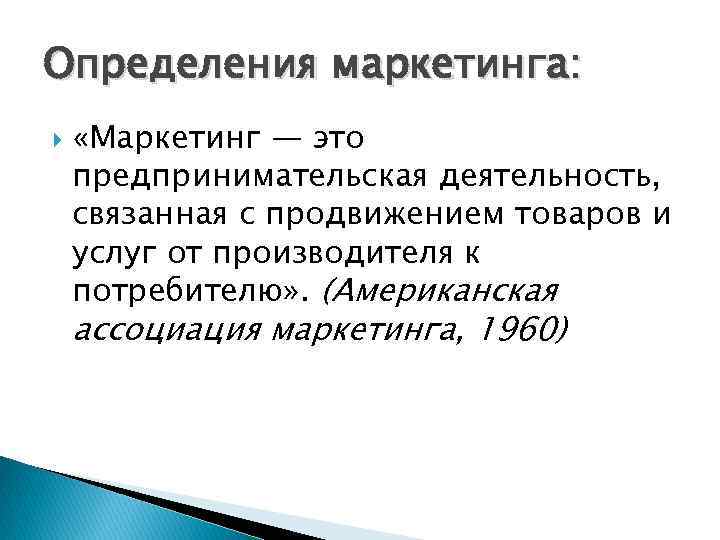 Определения маркетинга:

«Маркетинг — это предпринимательская деятельность, связанная с продвижением товаров и услуг от производителя к потребителю». (Американская ассоциация маркетинга, 1960)